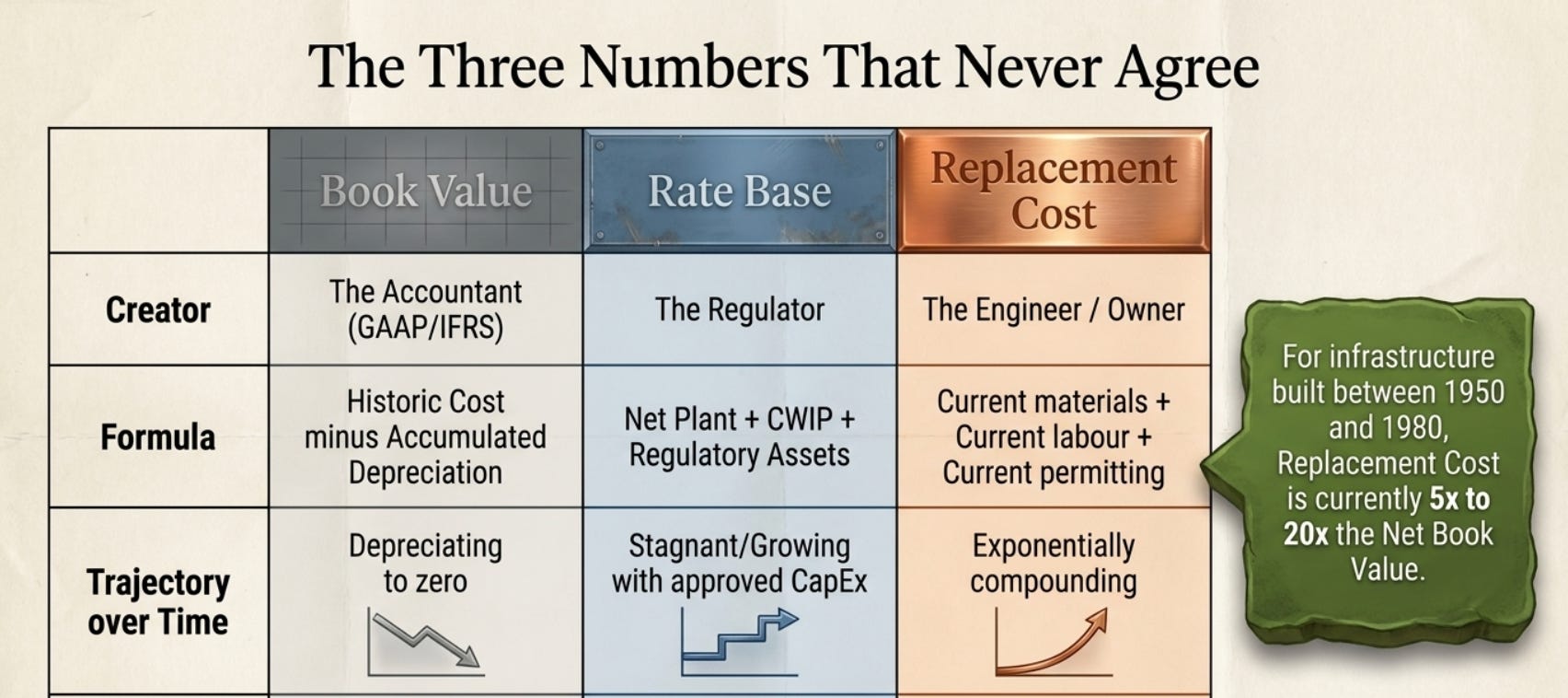 The Three Numbers That Never Agree

| | Book Value | Rate Base | Replacement Cost |
|---|---|---|---|
| Creator | The Accountant (GAAP/IFRS) | The Regulator | The Engineer / Owner |
| Formula | Historic Cost minus Accumulated Depreciation | Net Plant + CWIP + Regulatory Assets | Current materials + Current labour + Current permitting |
| Trajectory over Time | Depreciating to zero | Stagnant/Growing with approved CapEx | Exponentially compounding |

For infrastructure built between 1950 and 1980, Replacement Cost is currently 5x to 20x the Net Book Value.